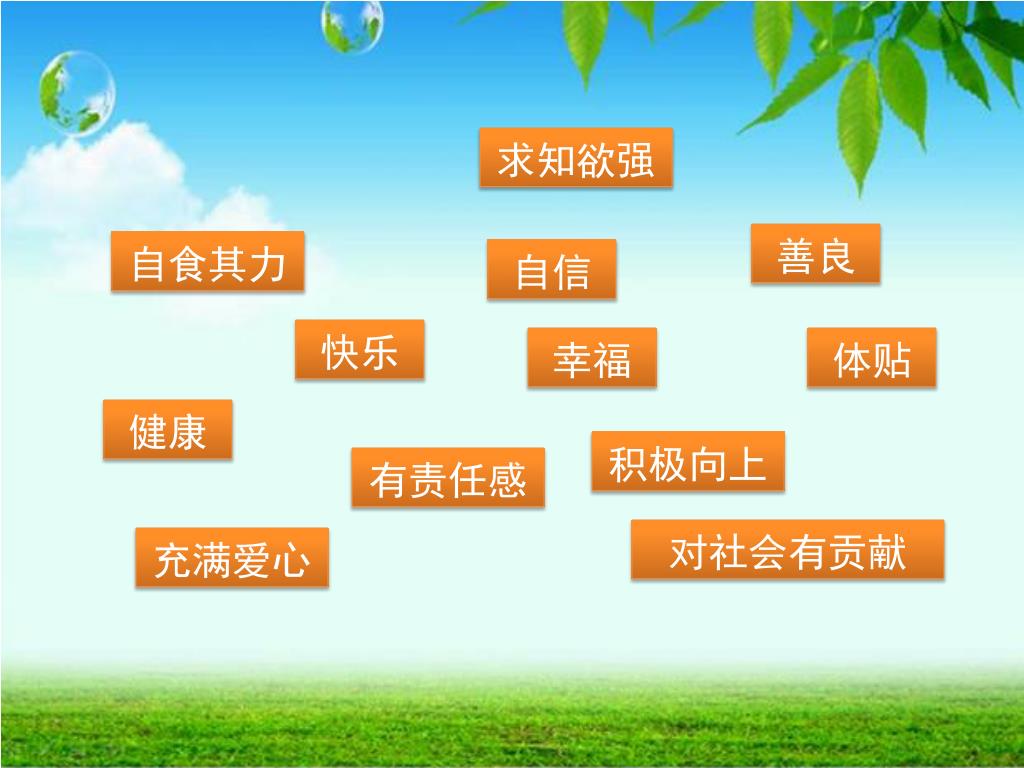 求知欲强

自食其力

自信

善良

快乐

幸福

体贴

健康

有责任感

积极向上

充满爱心

对社会有贡献